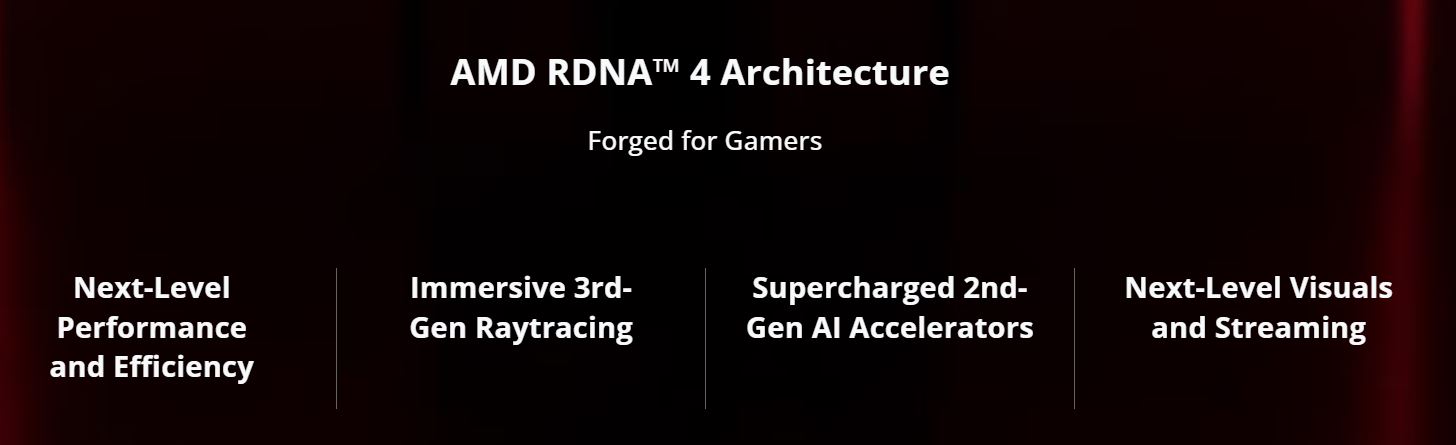 AMD RDNA™ 4 Architecture

Forged for Gamers

Next-Level Performance and Efficiency

Immersive 3rd-Gen Raytracing

Supercharged 2nd-Gen AI Accelerators

Next-Level Visuals and Streaming